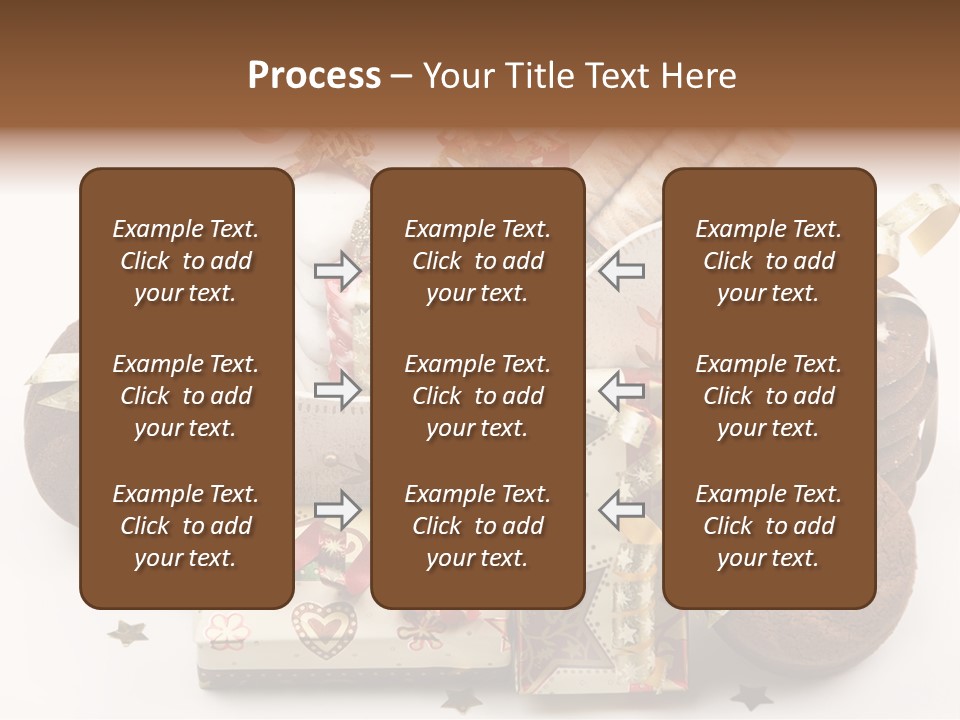 Process – Your Title Text Here

Example Text. Click to add your text.

Example Text. Click to add your text.

Example Text. Click to add your text.

Example Text. Click to add your text.

Example Text. Click to add your text.

Example Text. Click to add your text.

Example Text. Click to add your text.

Example Text. Click to add your text.

Example Text. Click to add your text.